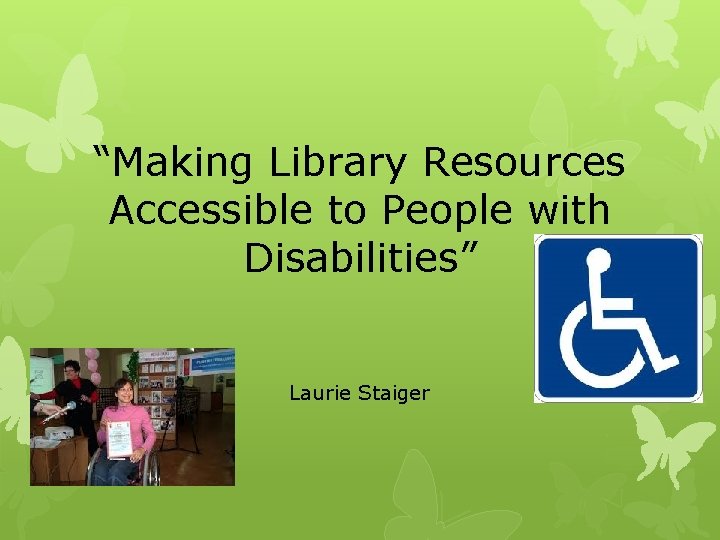 “Making Library Resources Accessible to People with Disabilities”

Laurie Staiger